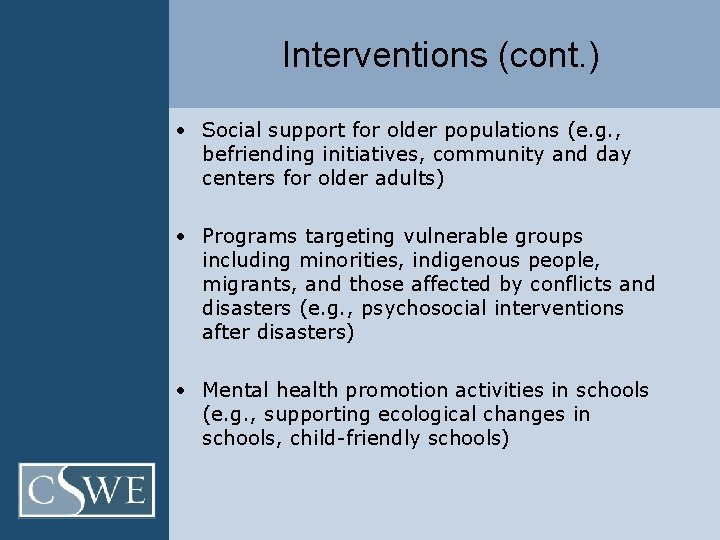 Interventions (cont.)

• Social support for older populations (e.g., befriending initiatives, community and day centers for older adults)

• Programs targeting vulnerable groups including minorities, indigenous people, migrants, and those affected by conflicts and disasters (e.g., psychosocial interventions after disasters)

• Mental health promotion activities in schools (e.g., supporting ecological changes in schools, child-friendly schools)

CSWE